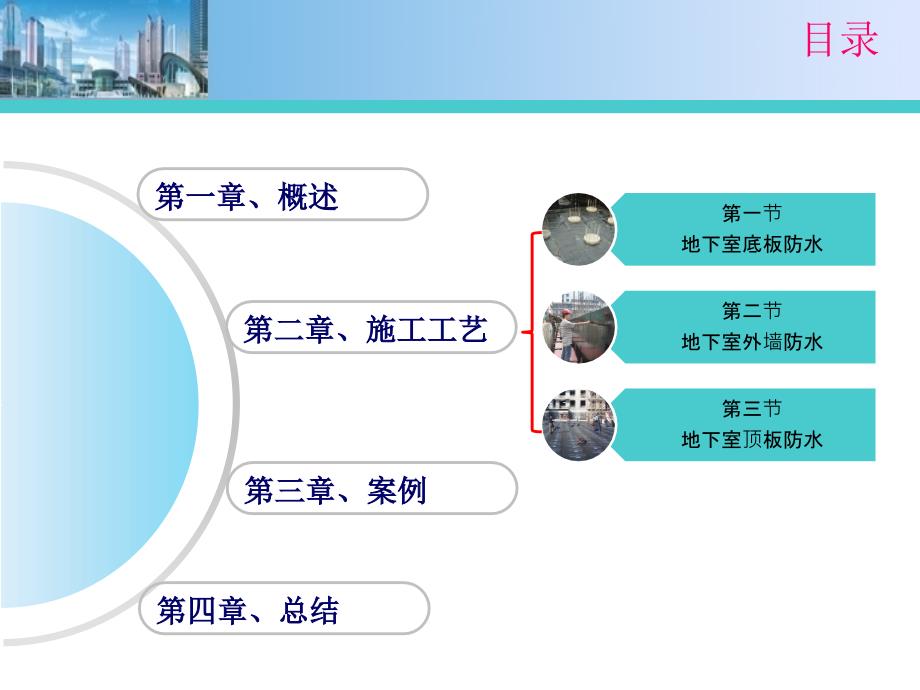 目录

第一章、概述

第二章、施工工艺

第三章、案例

第四章、总结

第一节
地下室底板防水

第二节
地下室外墙防水

第三节
地下室顶板防水